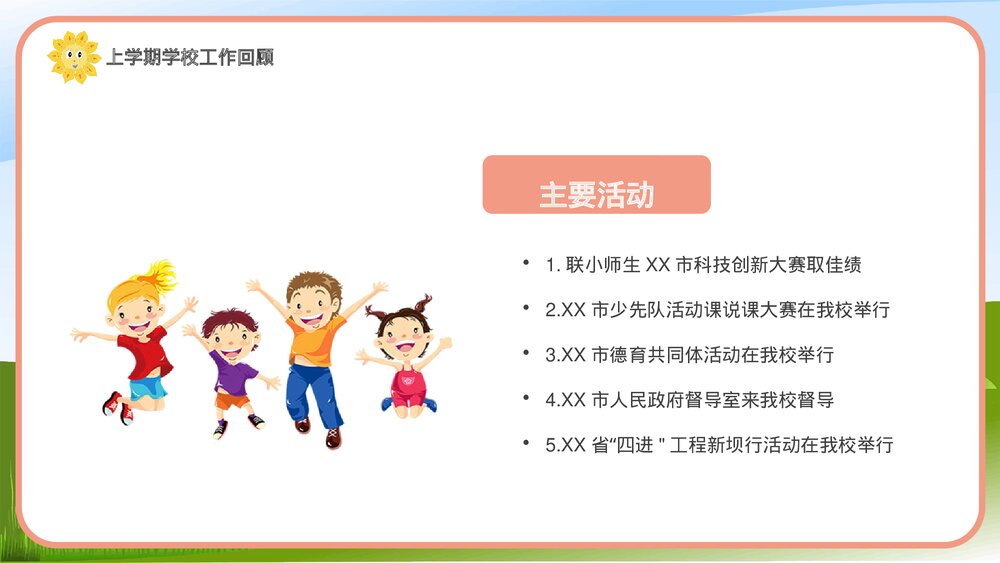 上学期学校工作回顾

主要活动

• 1. 联小师生 XX 市科技创新大赛取佳绩
• 2.XX 市少先队活动课说课大赛在我校举行
• 3.XX 市德育共同体活动在我校举行
• 4.XX 市人民政府督导室来我校督导
• 5.XX 省“四进 " 工程新坝行活动在我校举行